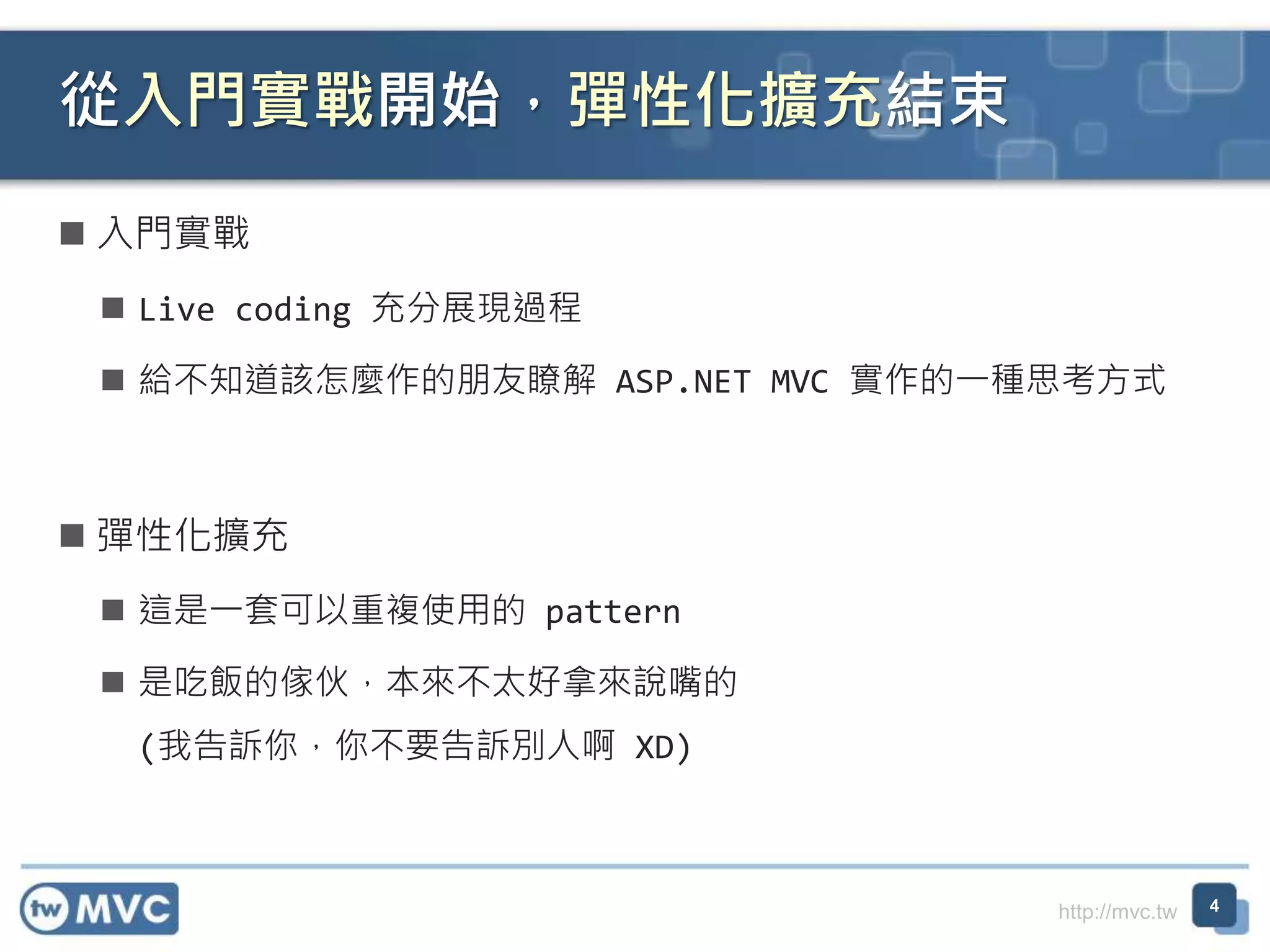 從入門實戰開始，彈性化擴充結束

■ 入門實戰

■ Live coding 充分展現過程

■ 給不知道該怎麼作的朋友瞭解 ASP.NET MVC 實作的一種思考方式

■ 彈性化擴充

■ 這是一套可以重複使用的 pattern

■ 是吃飯的傢伙，本來不太好拿來說嘴的
(我告訴你，你不要告訴別人啊 XD)

tw MVC

http://mvc.tw

4